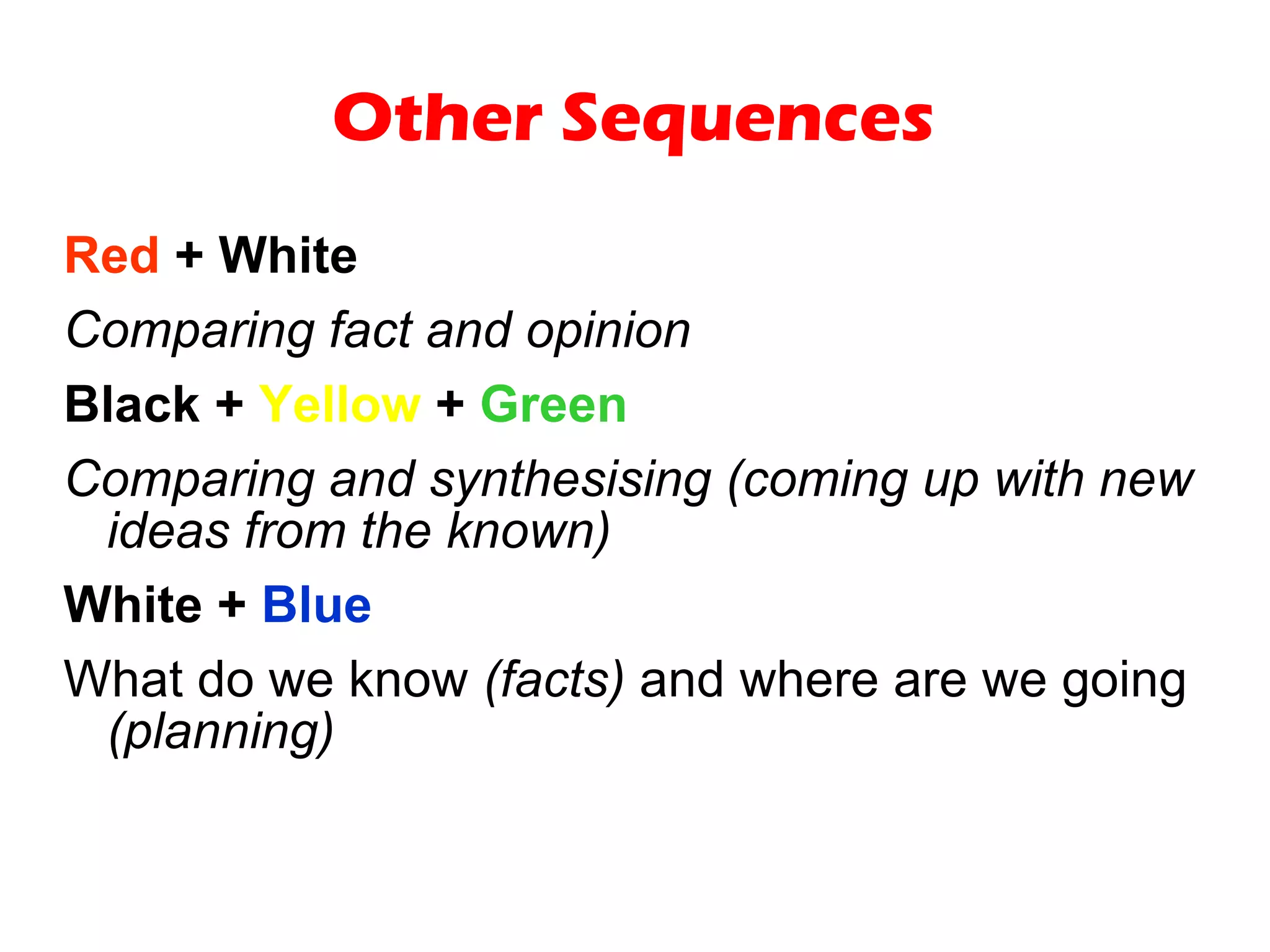 Other Sequences

Red + White

Comparing fact and opinion

Black + Yellow + Green

Comparing and synthesising (coming up with new ideas from the known)

White + Blue

What do we know (facts) and where are we going (planning)